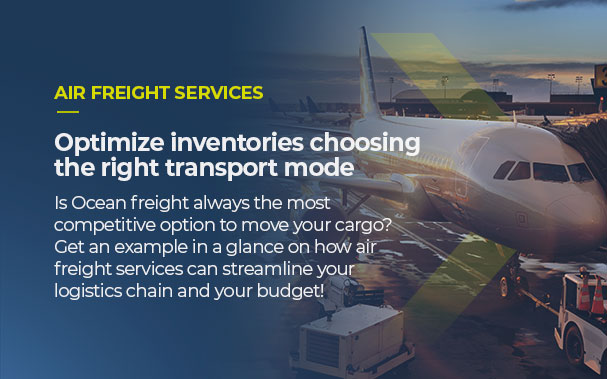 AIR FREIGHT SERVICES

Optimize inventories choosing the right transport mode

Is Ocean freight always the most competitive option to move your cargo? Get an example in a glance on how air freight services can streamline your logistics chain and your budget!